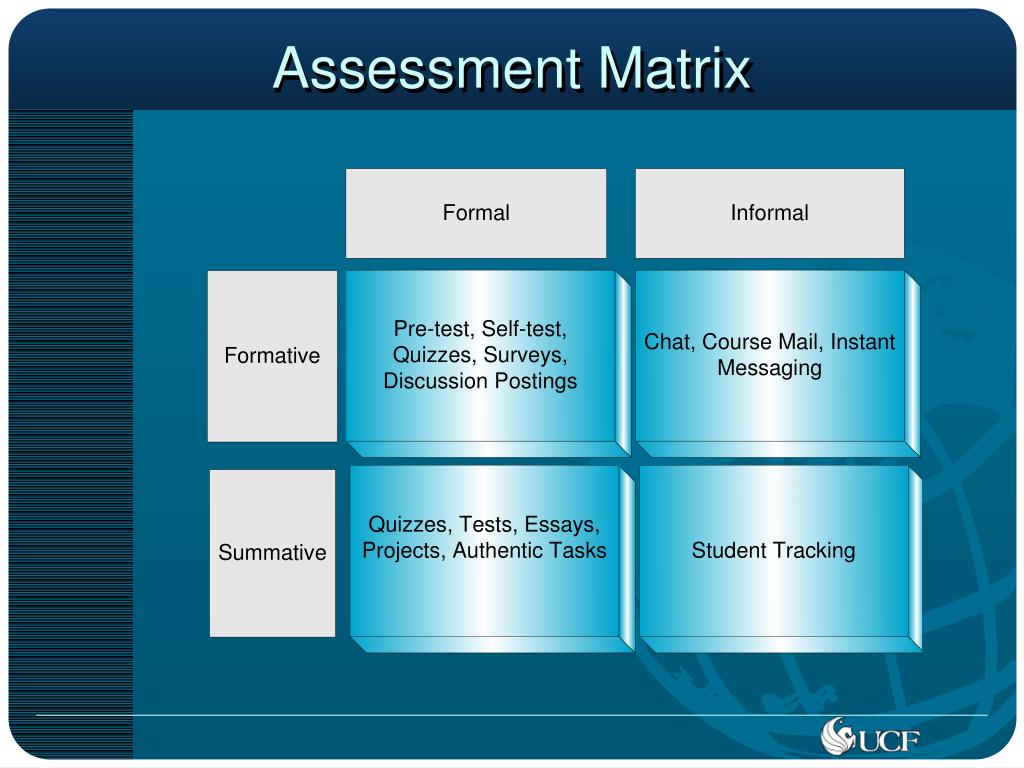 Assessment Matrix

| | Formal | Informal |
|---|---|---|
| Formative | Pre-test, Self-test, Quizzes, Surveys, Discussion Postings | Chat, Course Mail, Instant Messaging |
| Summative | Quizzes, Tests, Essays, Projects, Authentic Tasks | Student Tracking |

UCF